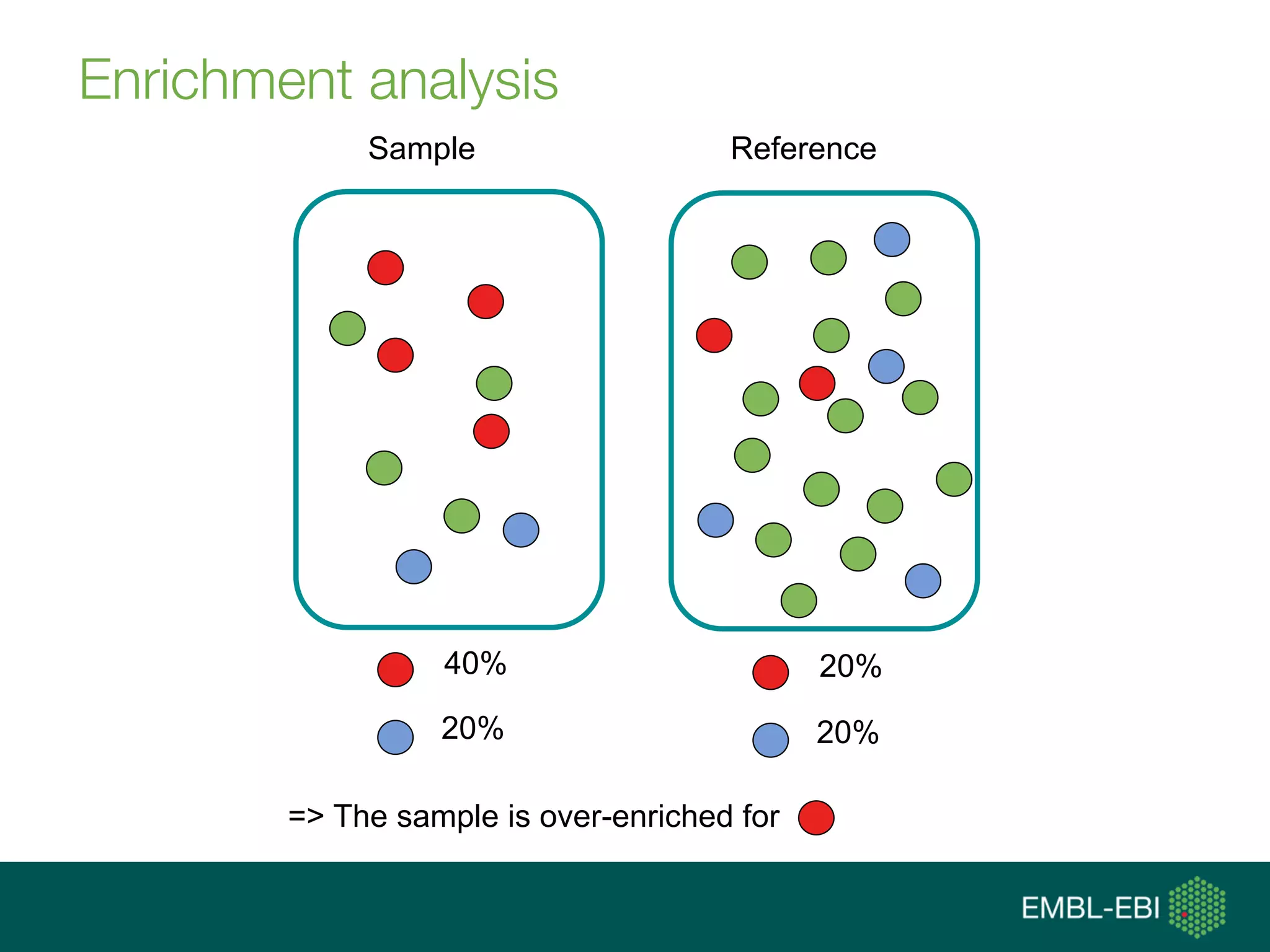 Enrichment analysis

Sample

Reference

40%

20%

20%

20%

=> The sample is over-enriched for

EMBL-EBI